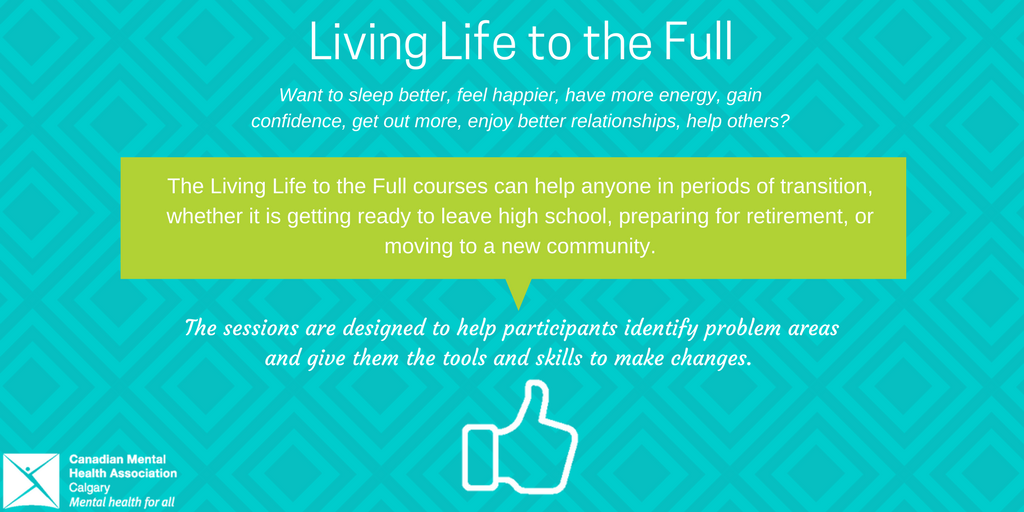 Living Life to the Full

Want to sleep better, feel happier, have more energy, gain confidence, get out more, enjoy better relationships, help others?

The Living Life to the Full courses can help anyone in periods of transition, whether it is getting ready to leave high school, preparing for retirement, or moving to a new community.

The sessions are designed to help participants identify problem areas and give them the tools and skills to make changes.

Canadian Mental
Health Association
Calgary
Mental health for all